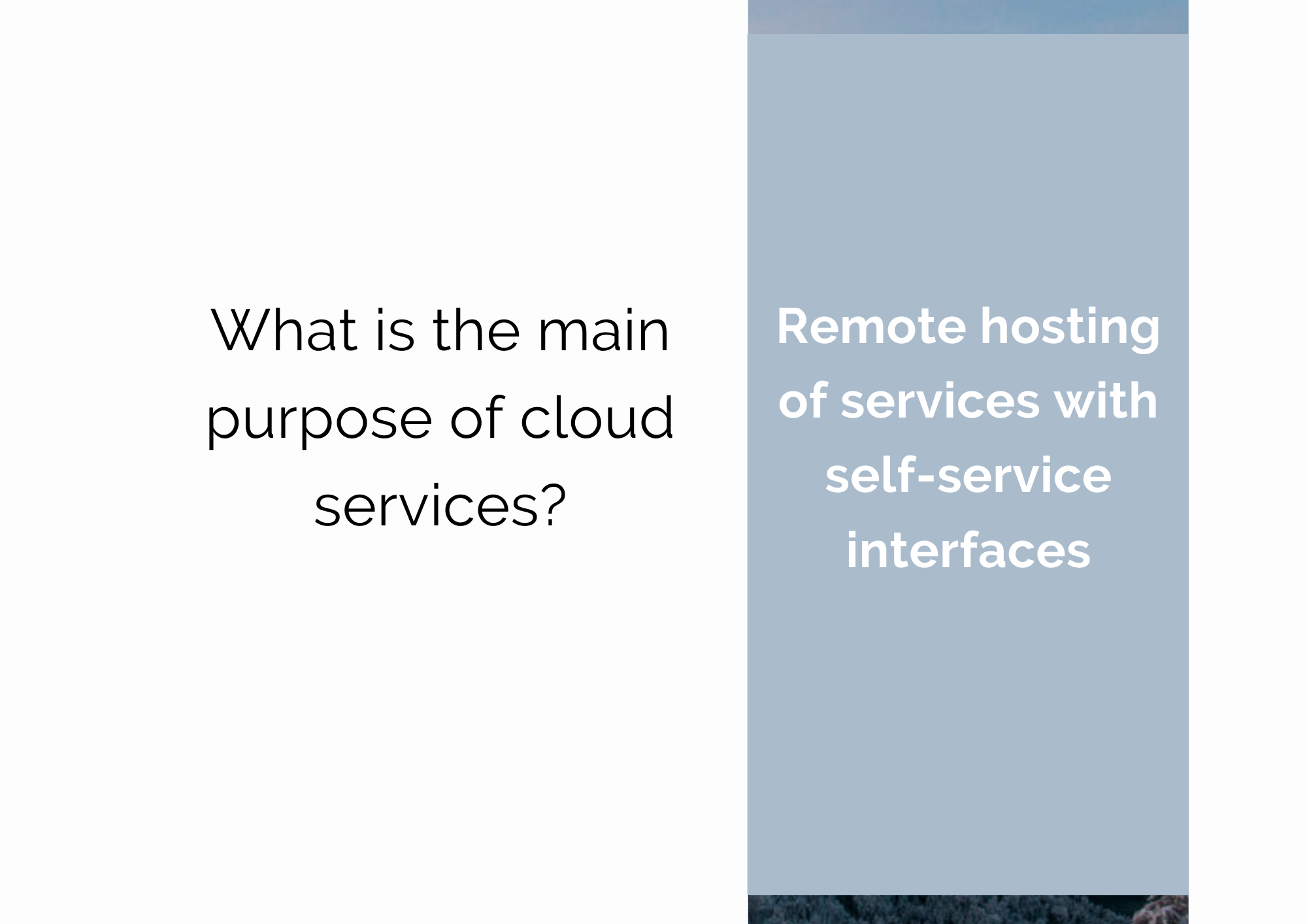 What is the main purpose of cloud services?

Remote hosting of services with self-service interfaces